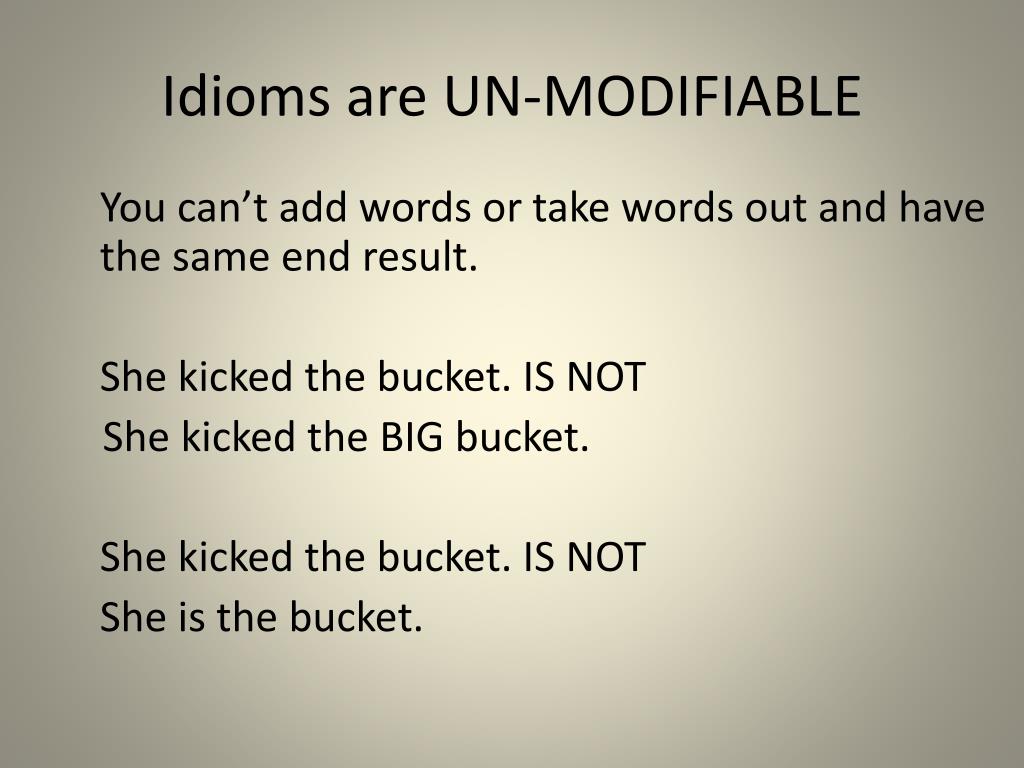 Idioms are UN-MODIFIABLE

You can’t add words or take words out and have the same end result.

She kicked the bucket. IS NOT
She kicked the BIG bucket.

She kicked the bucket. IS NOT
She is the bucket.